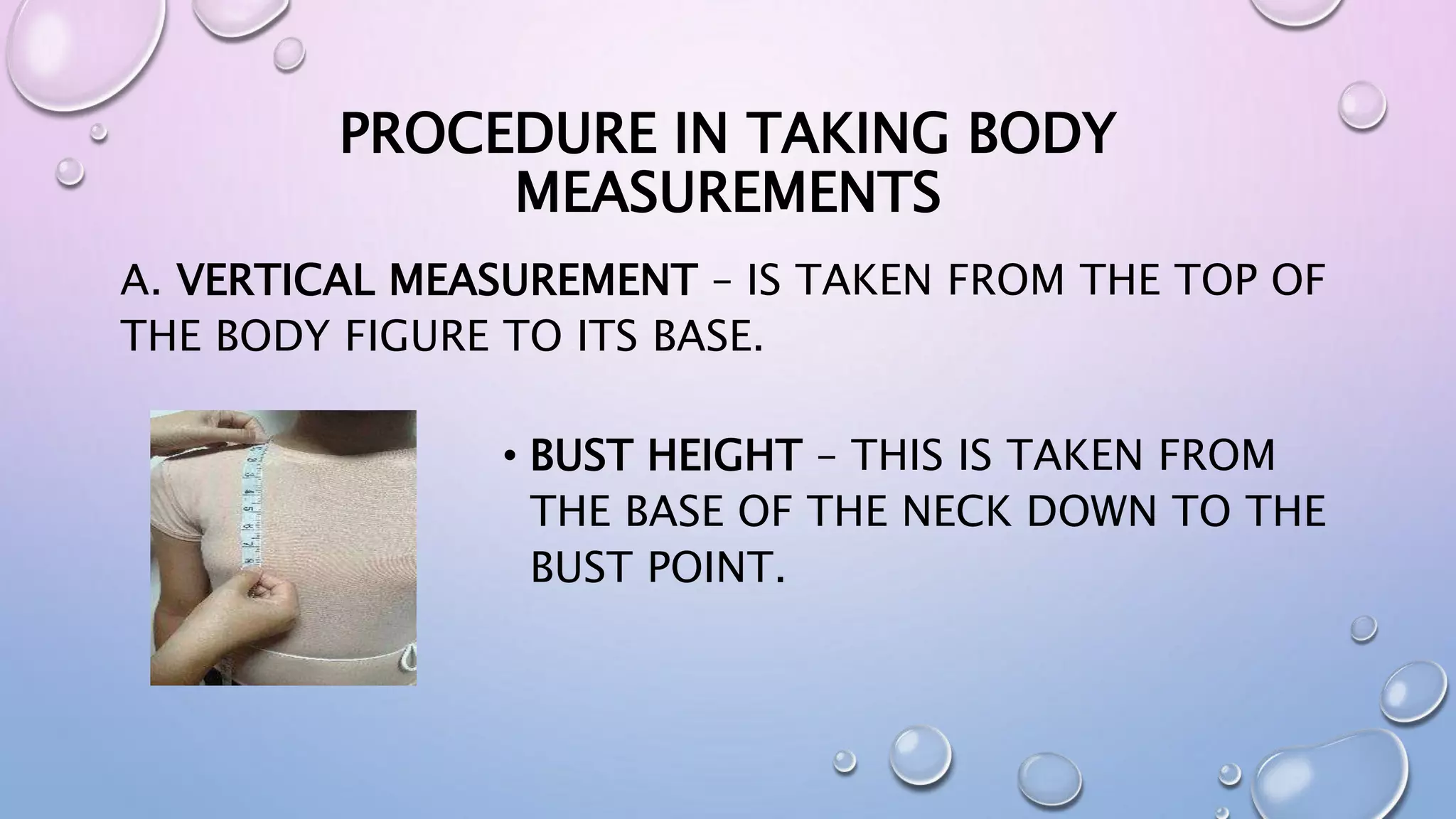 PROCEDURE IN TAKING BODY MEASUREMENTS

A. VERTICAL MEASUREMENT – IS TAKEN FROM THE TOP OF THE BODY FIGURE TO ITS BASE.

• BUST HEIGHT – THIS IS TAKEN FROM THE BASE OF THE NECK DOWN TO THE BUST POINT.